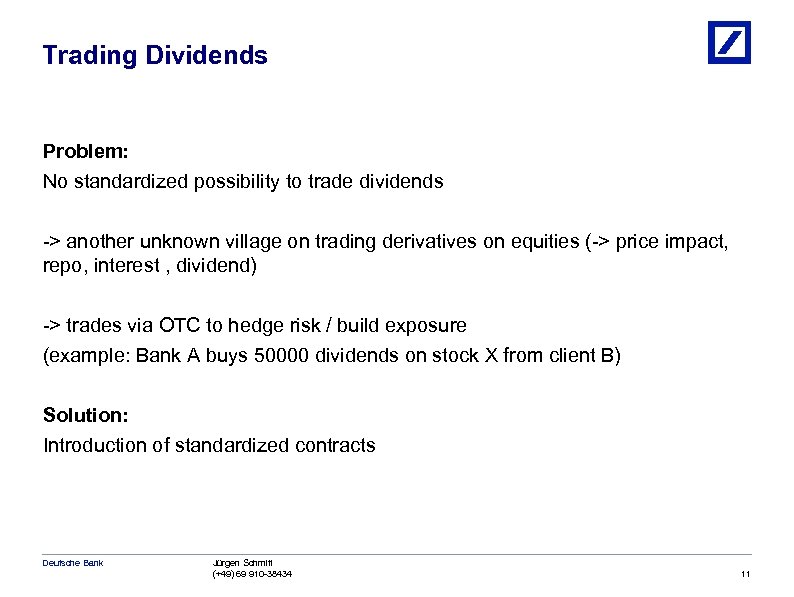 Trading Dividends

Problem:
No standardized possibility to trade dividends

-> another unknown village on trading derivatives on equities (-> price impact, repo, interest , dividend)

-> trades via OTC to hedge risk / build exposure
(example: Bank A buys 50000 dividends on stock X from client B)

Solution:
Introduction of standardized contracts

Deutsche Bank

Jürgen Schmitt
(+49) 69 910-38434

11